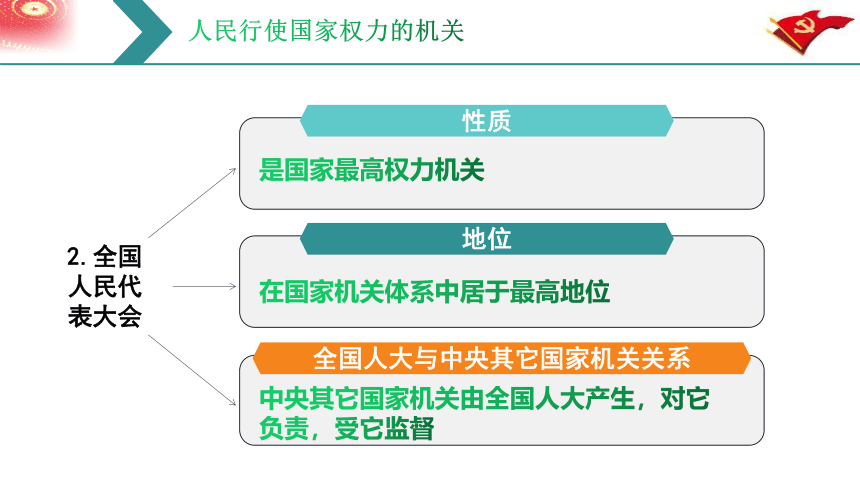 人民行使国家权力的机关

2. 全国人民代表大会

性质

是国家最高权力机关

地位

在国家机关体系中居于最高地位

全国人大与中央其它国家机关关系

中央其它国家机关由全国人大产生，对它负责，受它监督